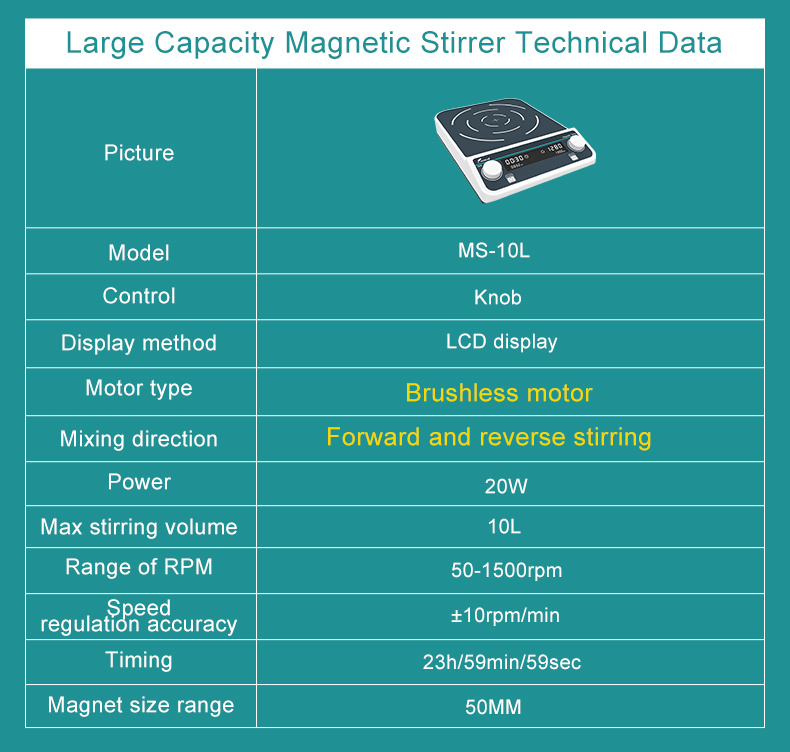 Large Capacity Magnetic Stirrer Technical Data

| Picture | 0030 1280 |
|---|---|
| Model | MS-10L |
| Control | Knob |
| Display method | LCD display |
| Motor type | Brushless motor |
| Mixing direction | Forward and reverse stirring |
| Power | 20W |
| Max stirring volume | 10L |
| Range of RPM | 50-1500rpm |
| Speed regulation accuracy | ±10rpm/min |
| Timing | 23h/59min/59sec |
| Magnet size range | 50MM |